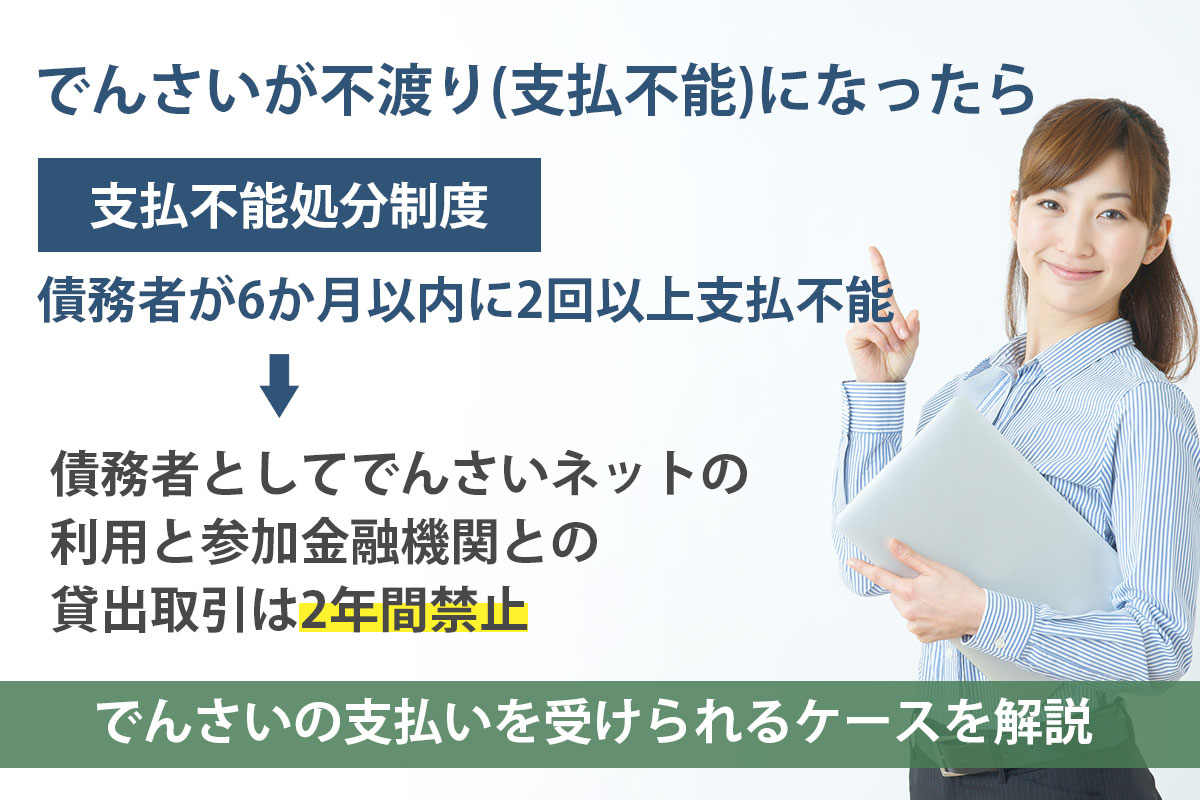 でんさいが不渡り(支払不能)になったら

支払不能処分制度

債務者が6か月以内に2回以上支払不能

債務者としてでんさいネットの利用と参加金融機関との貸出取引は2年間禁止

でんさいの支払いを受けられるケースを解説